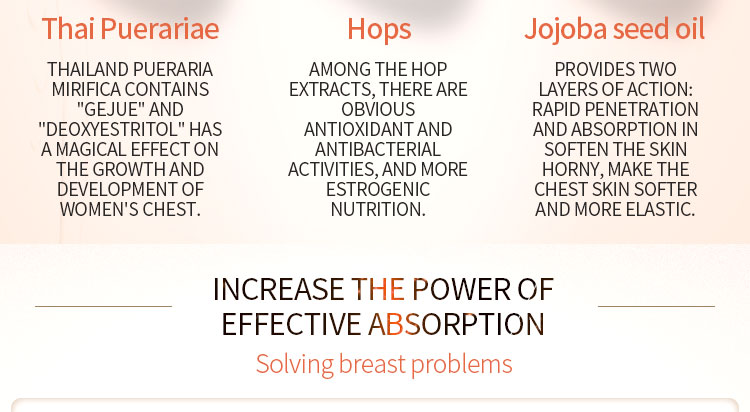 Thai Puerariae

THAILAND PUERARIA MIRIFICA CONTAINS "GEJUE" AND "DEOXYESTRITOL" HAS A MAGICAL EFFECT ON THE GROWTH AND DEVELOPMENT OF WOMEN'S CHEST.

Hops

AMONG THE HOP EXTRACTS, THERE ARE OBVIOUS ANTIOXIDANT AND ANTIBACTERIAL ACTIVITIES, AND MORE ESTROGENIC NUTRITION.

Jojoba seed oil

PROVIDES TWO LAYERS OF ACTION: RAPID PENETRATION AND ABSORPTION IN SOFTEN THE SKIN HORNY, MAKE THE CHEST SKIN SOFTER AND MORE ELASTIC.

INCREASE THE POWER OF EFFECTIVE ABSORPTION

Solving breast problems